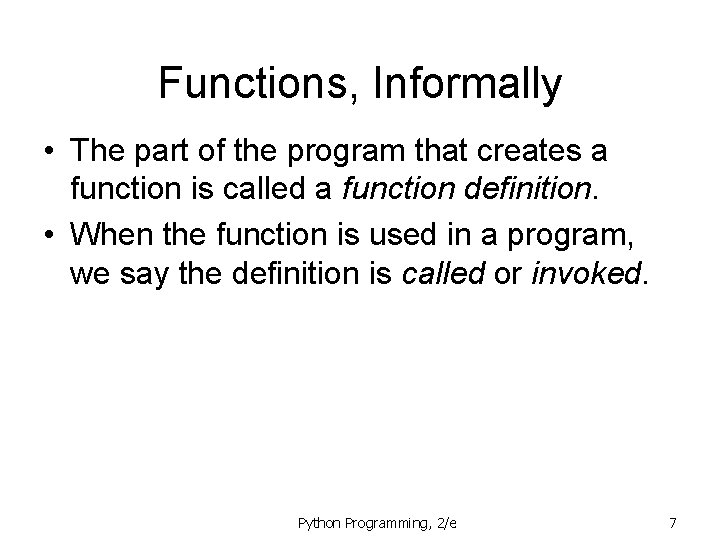 Functions, Informally

• The part of the program that creates a function is called a function definition.
• When the function is used in a program, we say the definition is called or invoked.

Python Programming, 2/e 7